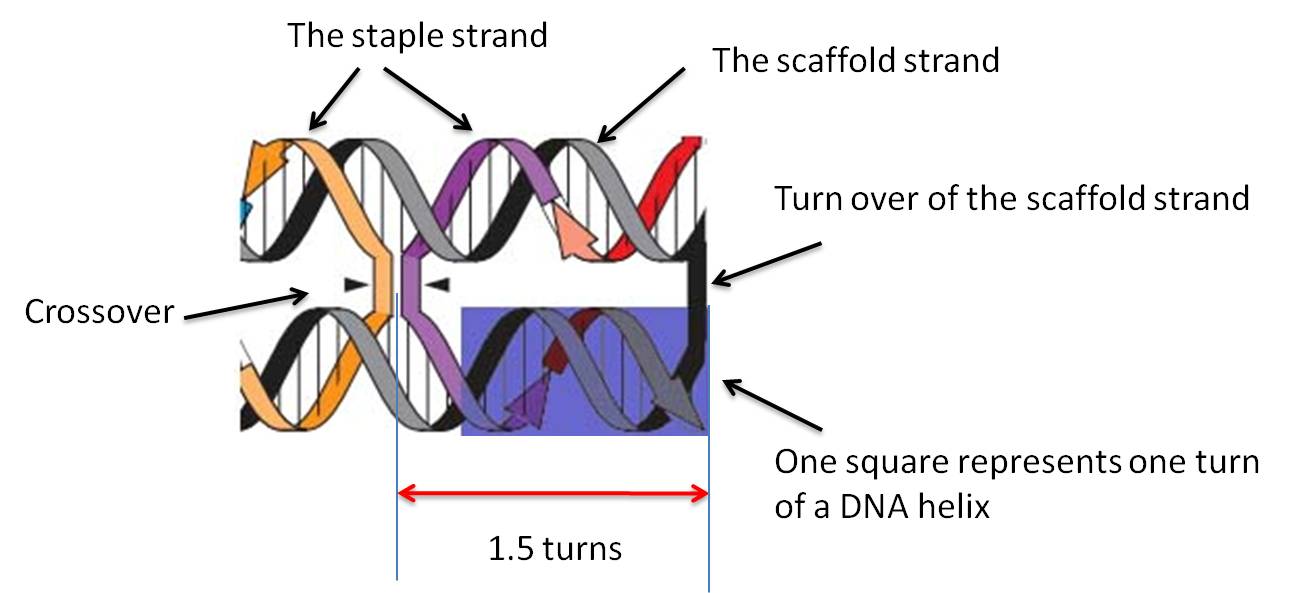 The staple strand

The scaffold strand

Turn over of the scaffold strand

Crossover

One square represents one turn of a DNA helix

1.5 turns